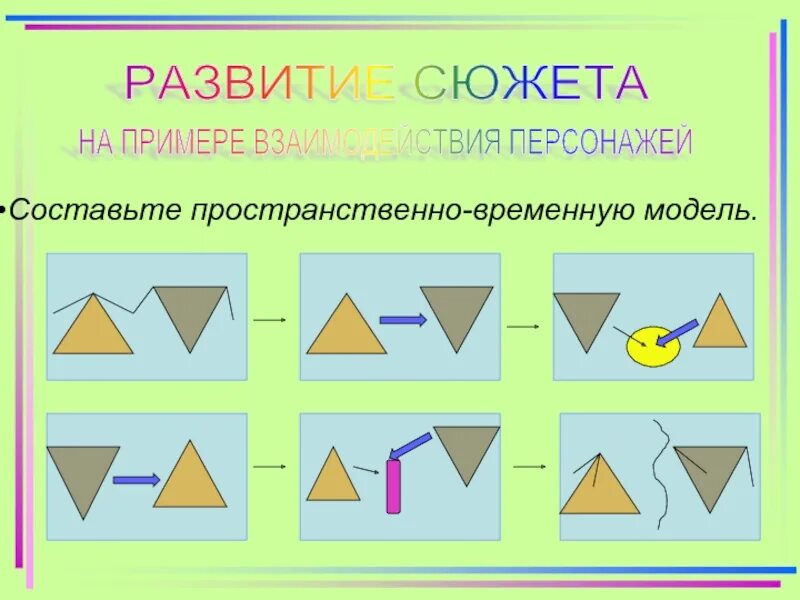 РАЗВИТИЕ СЮЖЕТА
НА ПРИМЕРЕ ВЗАИМОДЕЙСТВИЯ ПЕРСОНАЖЕЙ

•Составьте пространственно-временную модель.